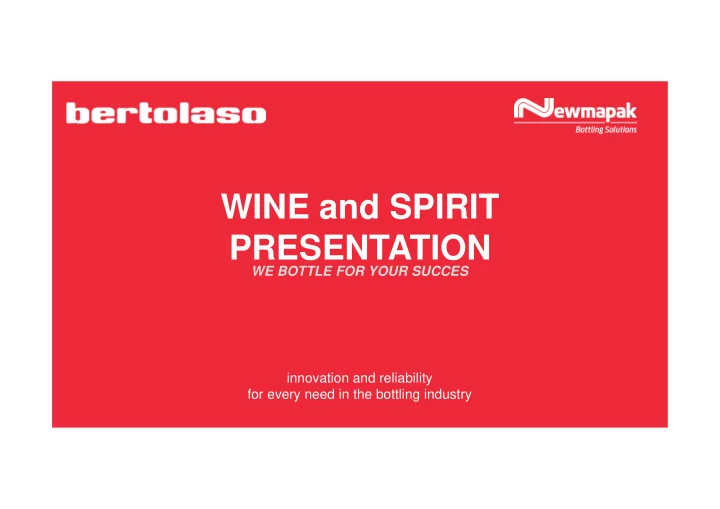 bertolaso

Newmapak
Bottling Solutions

WINE and SPIRIT PRESENTATION
WE BOTTLE FOR YOUR SUCCES

innovation and reliability
for every need in the bottling industry